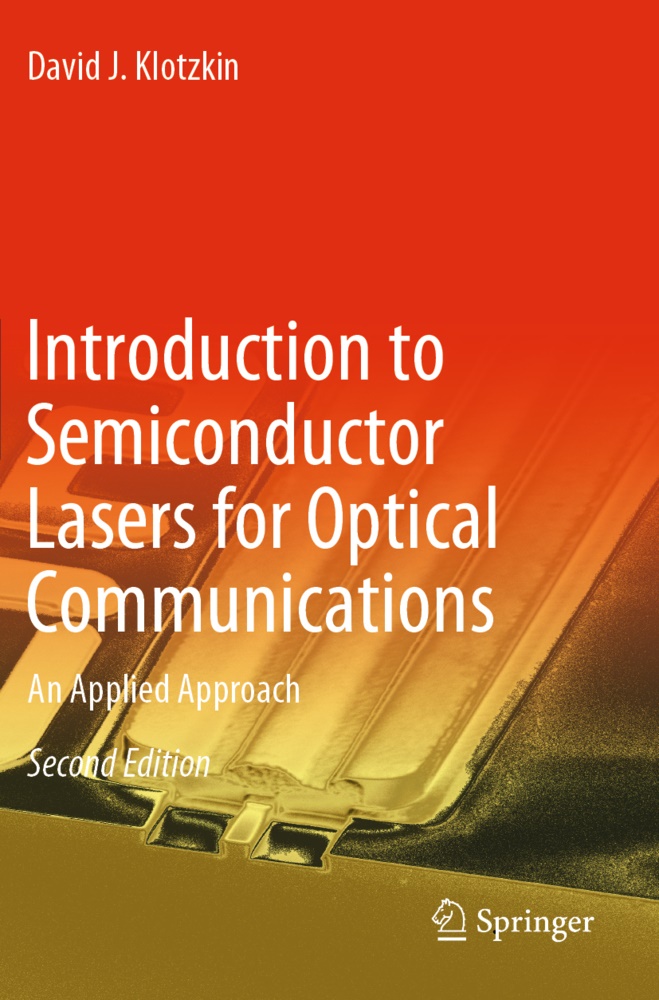 David J. Klotzkin

Introduction to Semiconductor Lasers for Optical Communications

An Applied Approach

Second Edition

Springer